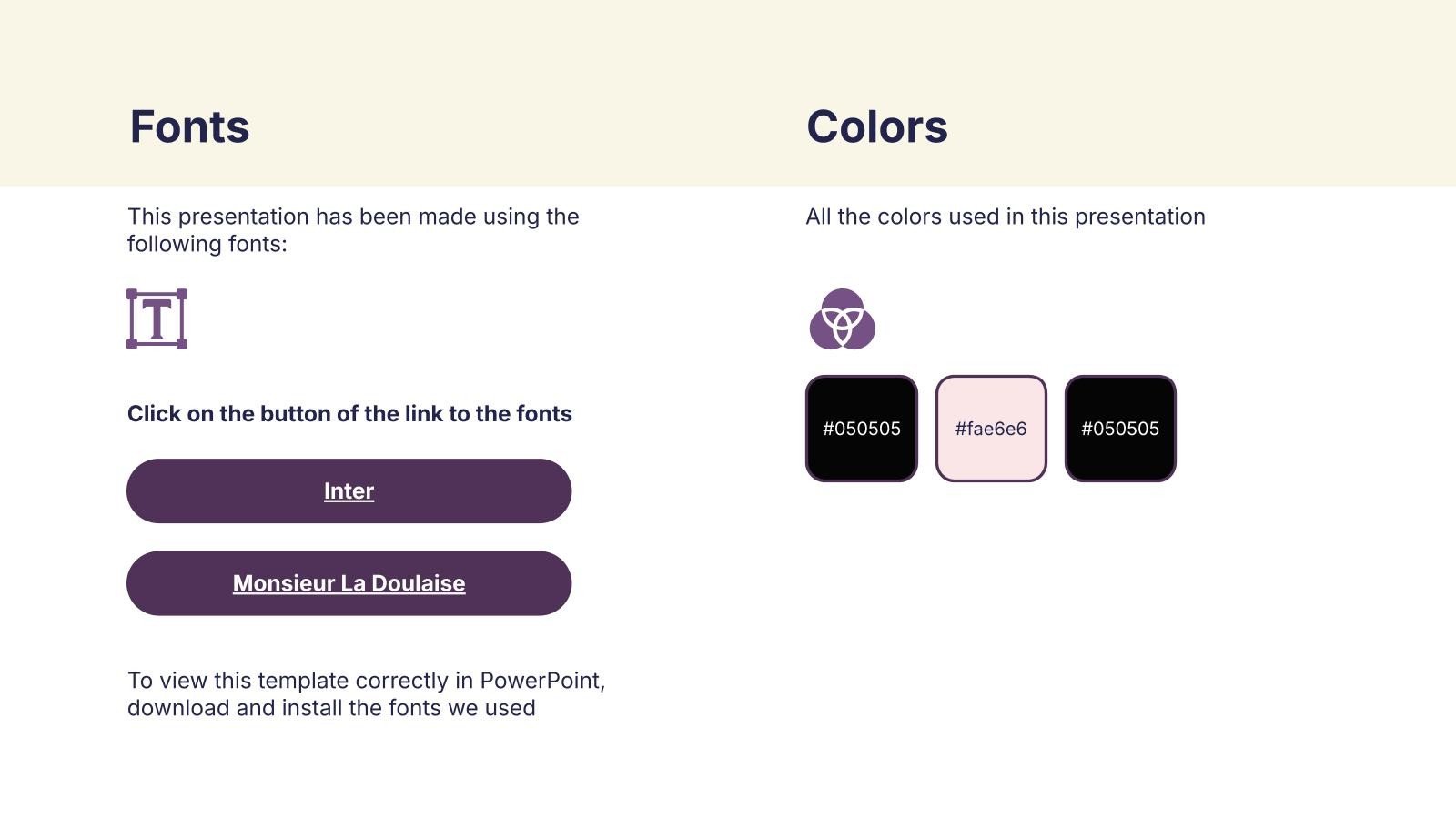 Fonts

This presentation has been made using the following fonts:

T

Click on the button of the link to the fonts

Inter

Monsieur La Doulaise

To view this template correctly in PowerPoint, download and install the fonts we used

Colors

All the colors used in this presentation

#050505

#fae6e6

#050505